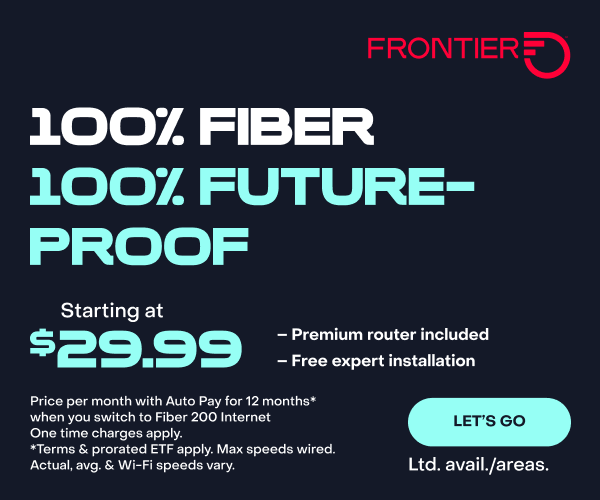 FRONTIER

100% FIBER
100% FUTURE-PROOF

Starting at
$29.99

– Premium router included
– Free expert installation

Price per month with Auto Pay for 12 months* when you switch to Fiber 200 Internet
One time charges apply.
*Terms & prorated ETF apply. Max speeds wired. Actual, avg. & Wi-Fi speeds vary.

LET'S GO

Ltd. avail./areas.